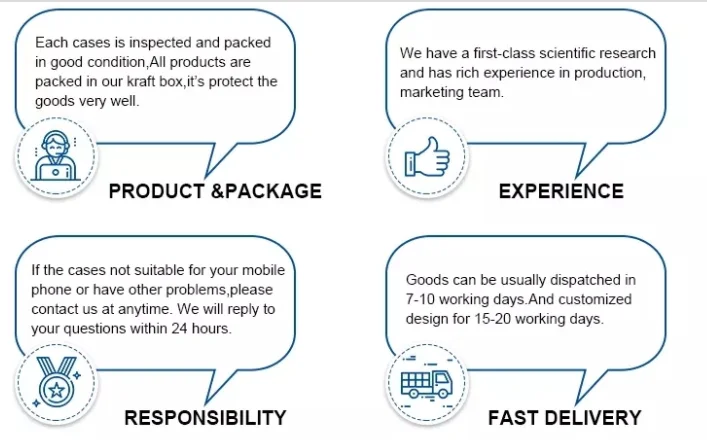 Each cases is inspected and packed in good condition,All products are packed in our kraft box,it's protect the goods very well.

PRODUCT &PACKAGE

We have a first-class scientific research and has rich experience in production, marketing team.

EXPERIENCE

If the cases not suitable for your mobile phone or have other problems,please contact us at anytime. We will reply to your questions within 24 hours.

RESPONSIBILITY

Goods can be usually dispatched in 7-10 working days.And customized design for 15-20 working days.

FAST DELIVERY